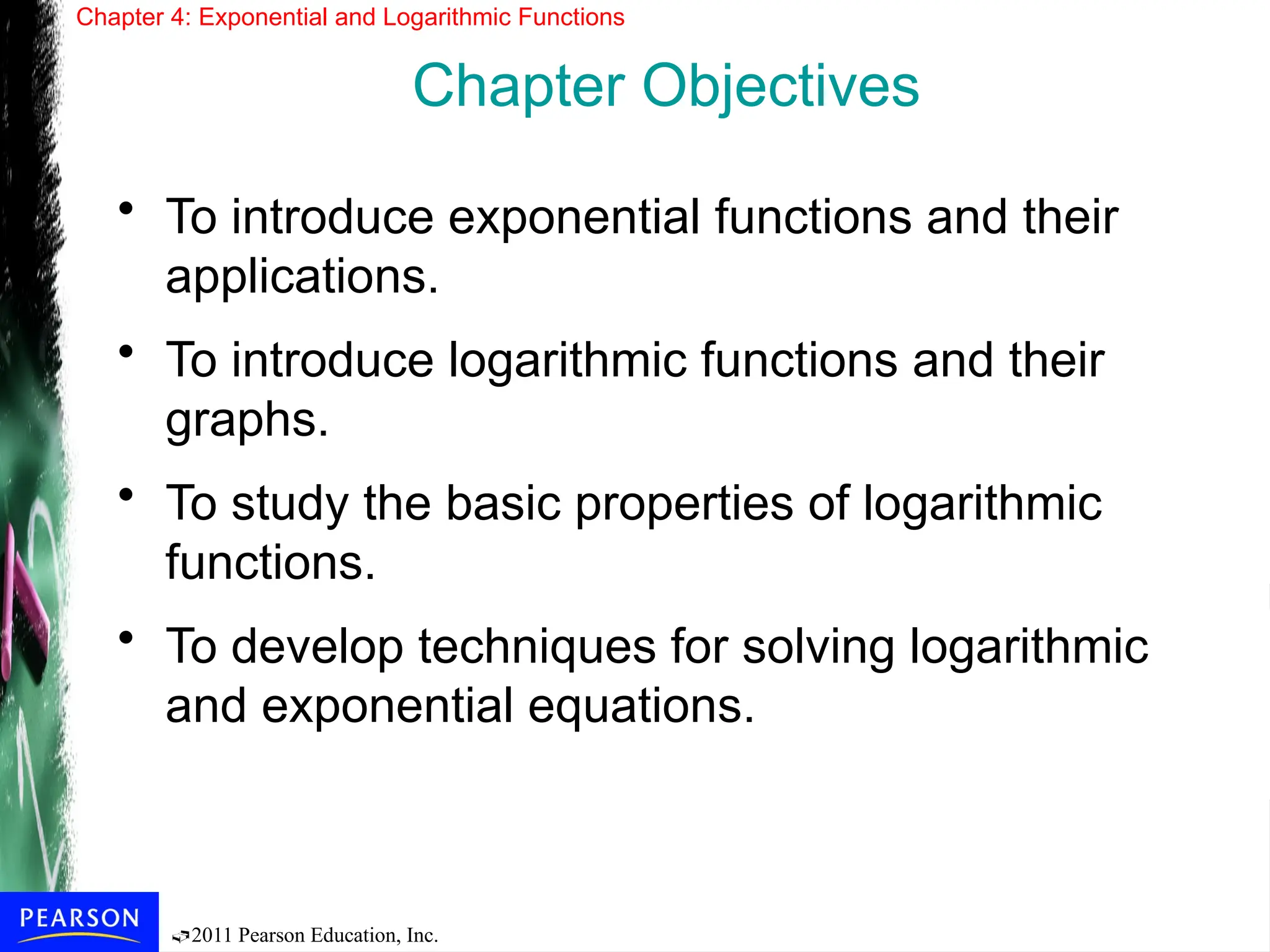 Chapter 4: Exponential and Logarithmic Functions

Chapter Objectives

• To introduce exponential functions and their applications.

• To introduce logarithmic functions and their graphs.

• To study the basic properties of logarithmic functions.

• To develop techniques for solving logarithmic and exponential equations.

PEARSON

2011 Pearson Education, Inc.